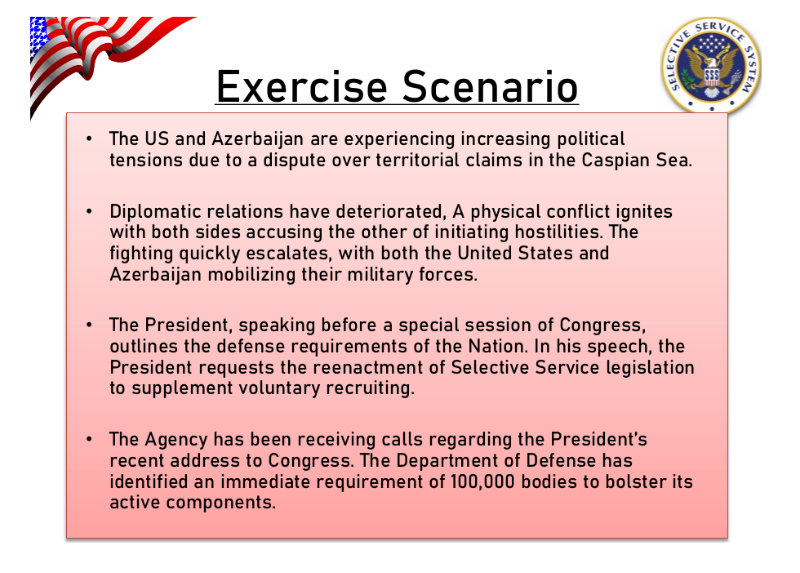 SELECTIVE SERVICE SYSTEM

SSS

Exercise Scenario

• The US and Azerbaijan are experiencing increasing political tensions due to a dispute over territorial claims in the Caspian Sea.

• Diplomatic relations have deteriorated, A physical conflict ignites with both sides accusing the other of initiating hostilities. The fighting quickly escalates, with both the United States and Azerbaijan mobilizing their military forces.

• The President, speaking before a special session of Congress, outlines the defense requirements of the Nation. In his speech, the President requests the reenactment of Selective Service legislation to supplement voluntary recruiting.

• The Agency has been receiving calls regarding the President's recent address to Congress. The Department of Defense has identified an immediate requirement of 100,000 bodies to bolster its active components.